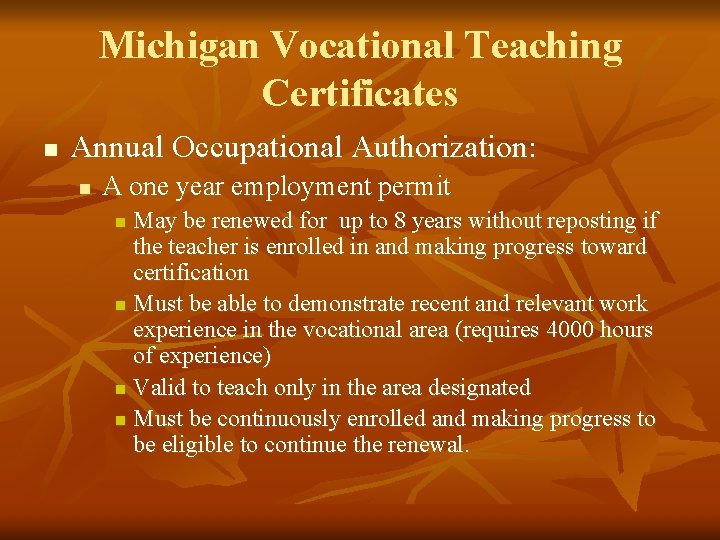 Michigan Vocational Teaching Certificates

- Annual Occupational Authorization:
  - A one year employment permit
    - May be renewed for  up to 8 years without reposting if the teacher is enrolled in and making progress toward certification
    - Must be able to demonstrate recent and relevant work experience in the vocational area (requires 4000 hours of experience)
    - Valid to teach only in the area designated
    - Must be continuously enrolled and making progress to be eligible to continue the renewal.